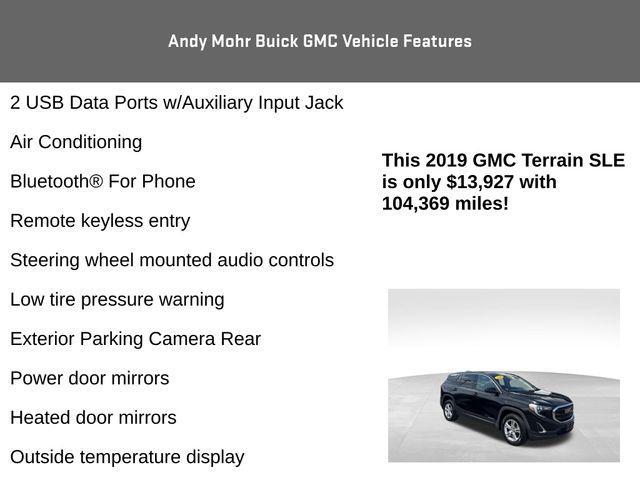 Andy Mohr Buick GMC Vehicle Features

2 USB Data Ports w/Auxiliary Input Jack

Air Conditioning

Bluetooth® For Phone

Remote keyless entry

Steering wheel mounted audio controls

Low tire pressure warning

Exterior Parking Camera Rear

Power door mirrors

Heated door mirrors

Outside temperature display

This 2019 GMC Terrain SLE is only $13,927 with 104,369 miles!